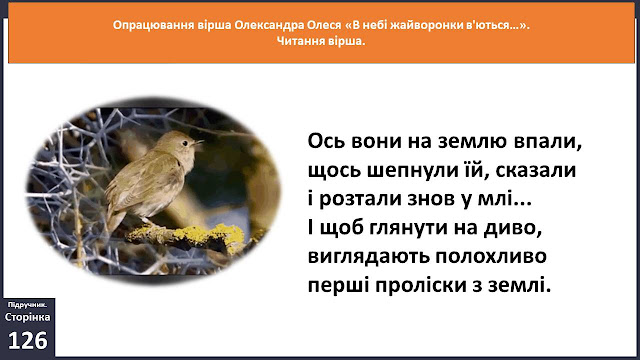 Опрацювання вірша Олександра Олеся «В небі жайворонки в'ються...».
Читання вірша.

Ось вони на землю впали,
щось шепнули їй, сказали
і розтали знов у млі...
І щоб глянути на диво,
виглядають полохливо
перші проліски з землі.

Підручник.
Сторінка
126